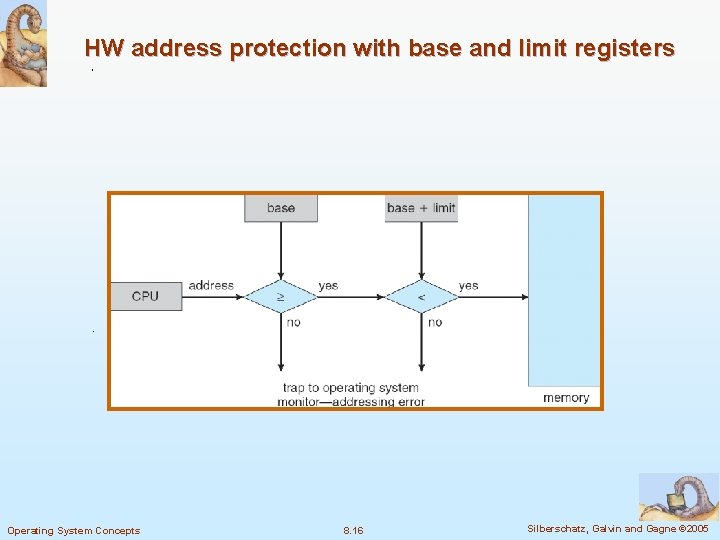 HW address protection with base and limit registers

base

base + limit

CPU

address

$\geq$

yes

$<$

yes

no

no

trap to operating system monitor—addressing error

memory

Operating System Concepts

8.16

Silberschatz, Galvin and Gagne ©2005